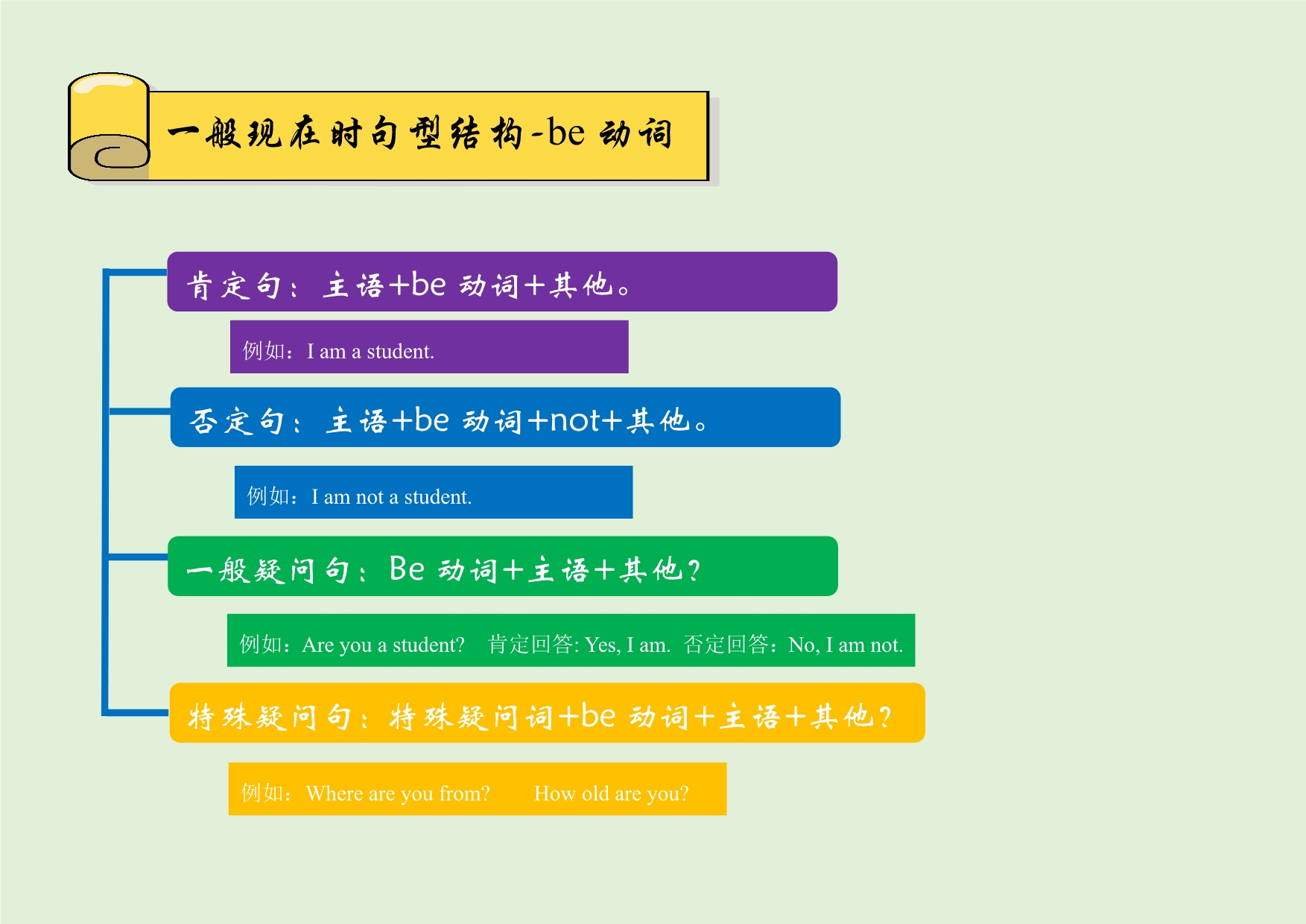 一般现在时句型结构-be 动词

肯定句：主语+be 动词+其他。

例如：I am a student.

否定句：主语+be 动词+not+其他。

例如：I am not a student.

一般疑问句：Be 动词+主语+其他？

例如：Are you a student? 肯定回答: Yes, I am. 否定回答：No, I am not.

特殊疑问句：特殊疑问词+be 动词+主语+其他？

例如：Where are you from? How old are you?